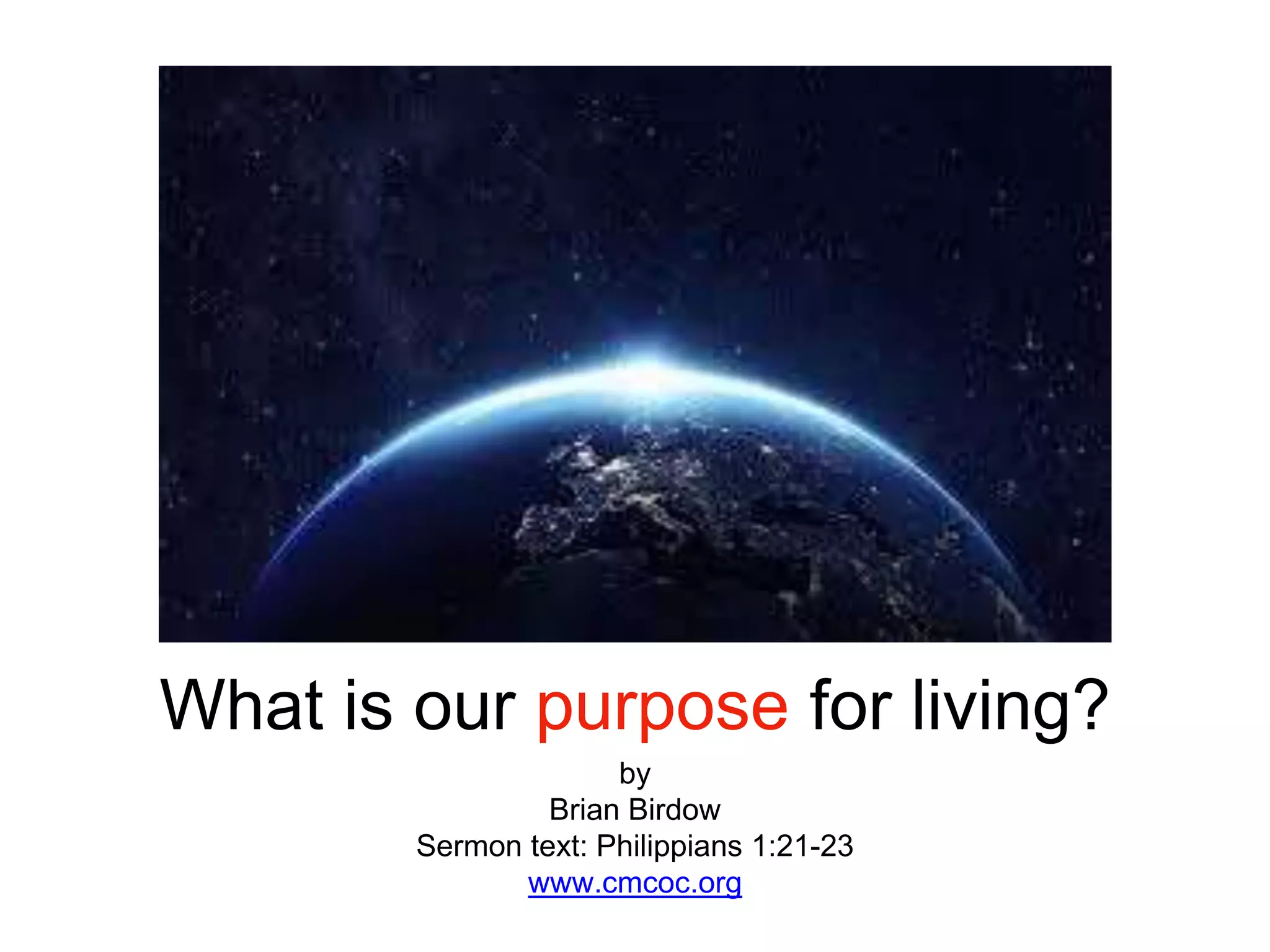 What is our purpose for living?

by
Brian Birdow
Sermon text: Philippians 1:21-23
www.cmcoc.org